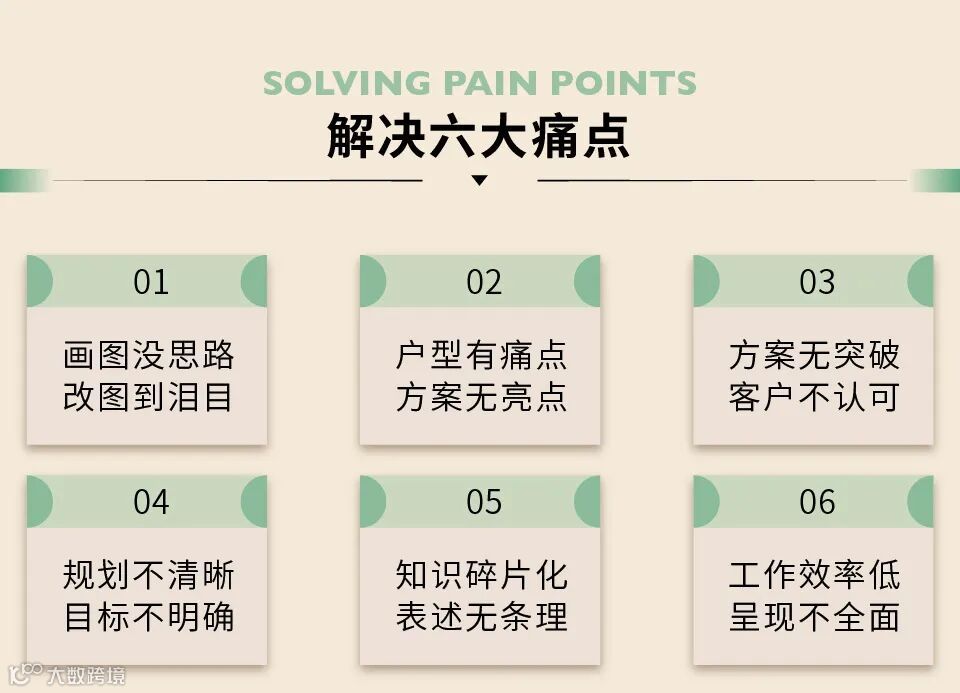 SOLVING PAIN POINTS
解决六大痛点

01
画图没思路
改图到泪目

02
户型有痛点
方案无亮点

03
方案无突破
客户不认可

04
规划不清晰
目标不明确

05
知识碎片化
表述无条理

06
工作效率低
呈现不全面

大数跨境